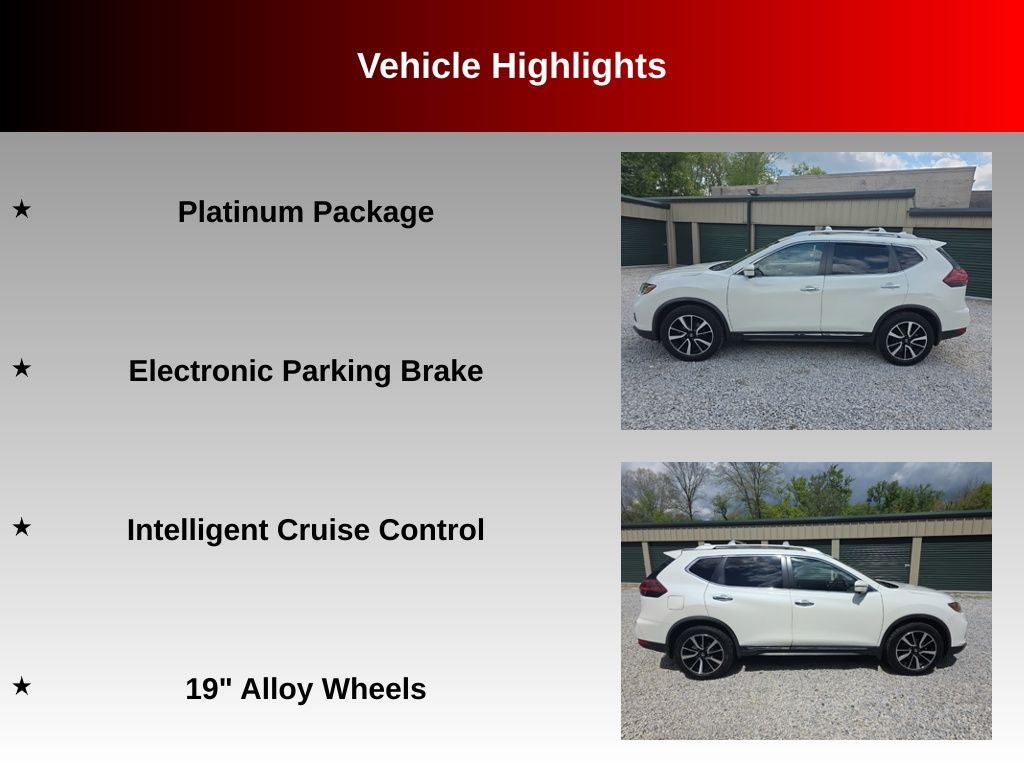 Vehicle Highlights

★ Platinum Package

★ Electronic Parking Brake

★ Intelligent Cruise Control

★ 19" Alloy Wheels